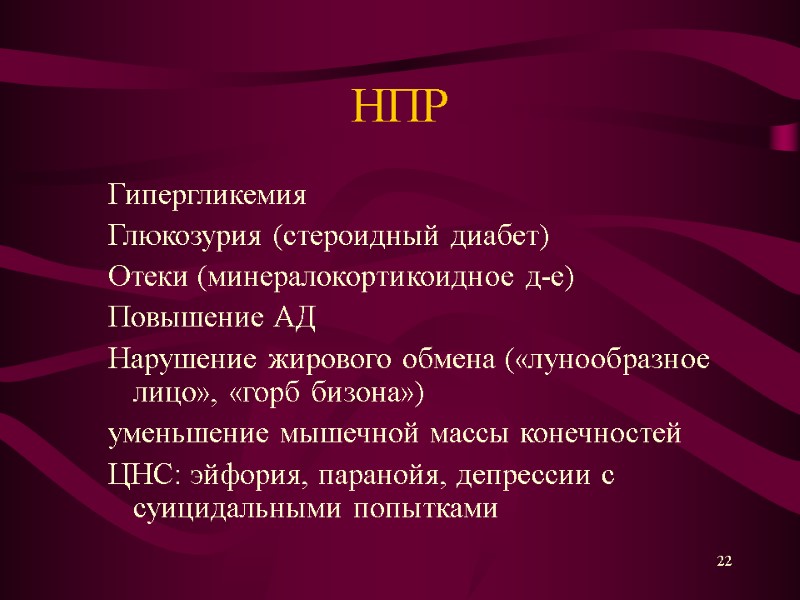 НПР

Гипергликемия

Глюкозурия (стероидный диабет)

Отеки (минералокортикоидное д-е)

Повышение АД

Нарушение жирового обмена («лунообразное лицо», «горб бизона»)

уменьшение мышечной массы конечностей

ЦНС: эйфория, паранойя, депрессии с суицидальными попытками

22